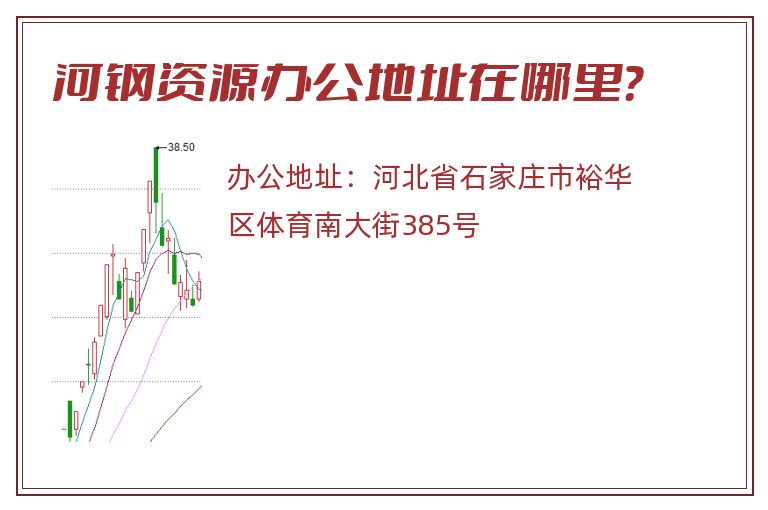 河钢资源办公地址在哪里？

38.50

办公地址：河北省石家庄市裕华区体育南大街385号